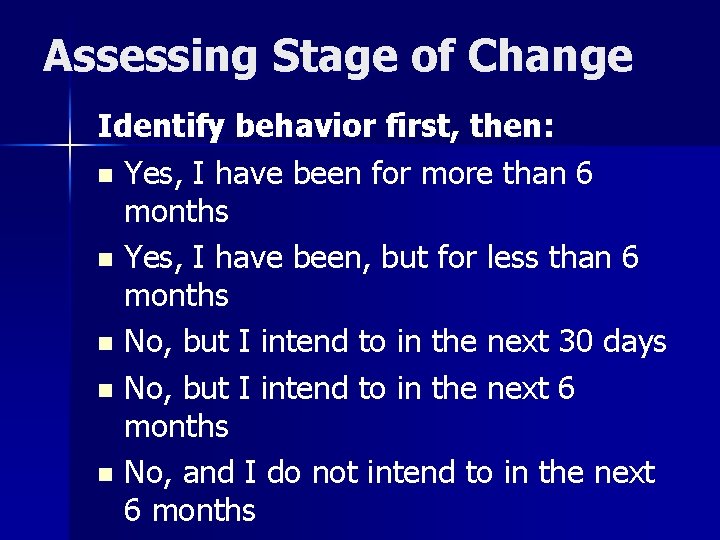 Assessing Stage of Change

Identify behavior first, then:

- Yes, I have been for more than 6 months
- Yes, I have been, but for less than 6 months
- No, but I intend to in the next 30 days
- No, but I intend to in the next 6 months
- No, and I do not intend to in the next 6 months